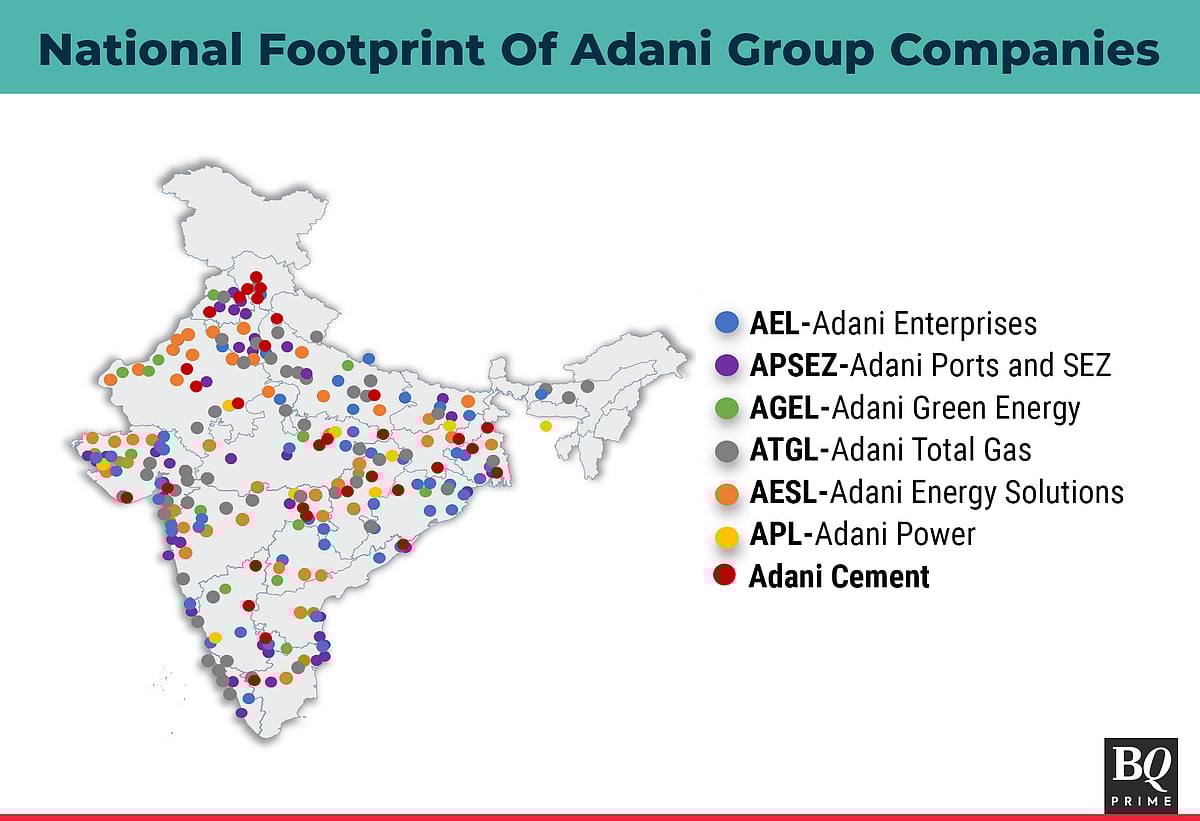 National Footprint Of Adani Group Companies

AEL-Adani Enterprises
APSEZ-Adani Ports and SEZ
AGEL-Adani Green Energy
ATGL-Adani Total Gas
AESL-Adani Energy Solutions
APL-Adani Power
Adani Cement

BQ
PRIME